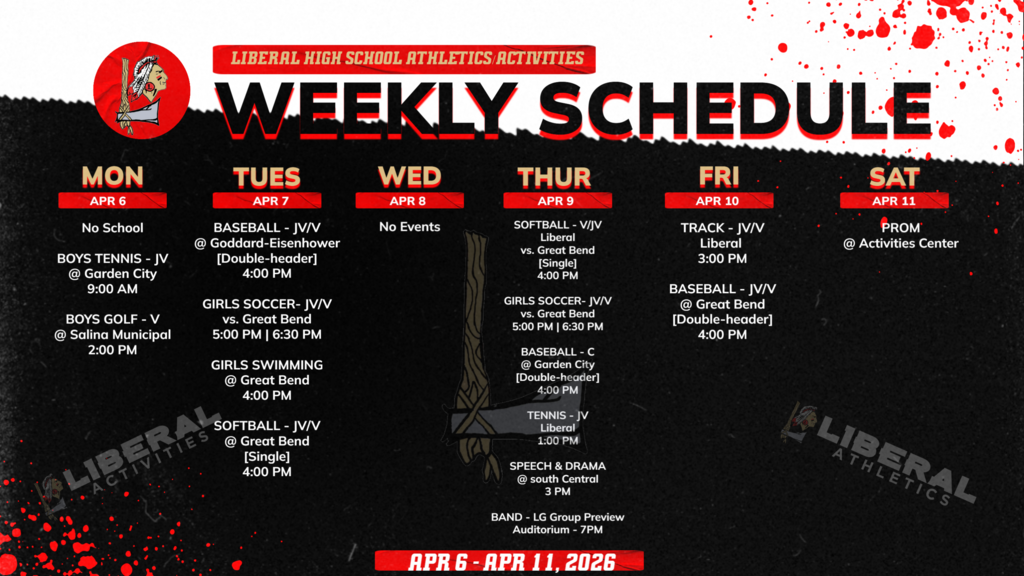 LIBERAL HIGH SCHOOL ATHLETICS/ACTIVITIES

WEEKLY SCHEDULE

MON
APR 6

No School

BOYS TENNIS - JV
@ Garden City
9:00 AM

BOYS GOLF - V
@ Salina Municipal
2:00 PM

TUES
APR 7

BASEBALL - JV/V
@ Goddard-Eisenhower
[Double-header]
4:00 PM

GIRLS SOCCER- JV/V
vs. Great Bend
5:00 PM | 6:30 PM

GIRLS SWIMMING
@ Great Bend
4:00 PM

SOFTBALL - JV/V
@ Great Bend
[Single]
4:00 PM

WED
APR 8

No Events

THUR
APR 9

SOFTBALL - V/JV
Liberal
vs. Great Bend
[Single]
4:00 PM

GIRLS SOCCER- JV/V
vs. Great Bend
5:00 PM | 6:30 PM

BASEBALL - C
@ Garden City
[Double-header]
4:00 PM

TENNIS - JV
Liberal
1:00 PM

SPEECH & DRAMA
@ south Central
3 PM

BAND - LG Group Preview
Auditorium - 7PM

FRI
APR 10

TRACK - JV/V
Liberal
3:00 PM

BASEBALL - JV/V
@ Great Bend
[Double-header]
4:00 PM

SAT
APR 11

PROM
@ Activities Center

LIBERAL ACTIVITIES

LIBERAL ATHLETICS

APR 6 - APR 11, 2026